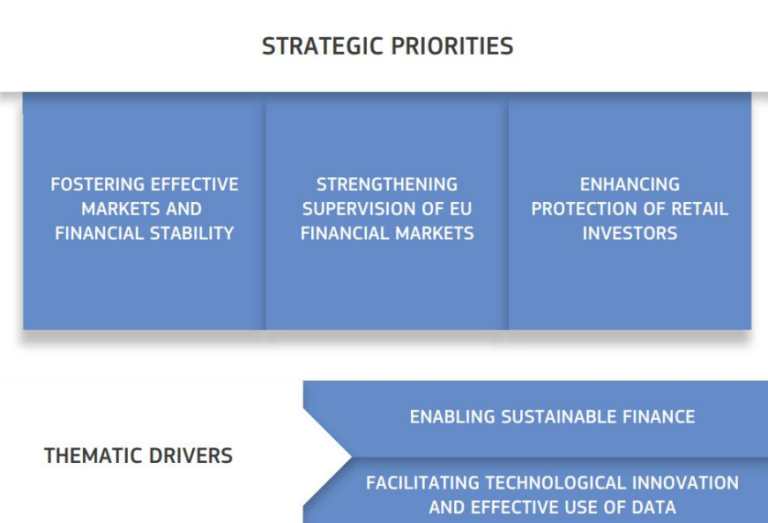 STRATEGIC PRIORITIES

FOSTERING EFFECTIVE MARKETS AND FINANCIAL STABILITY

STRENGTHENING SUPERVISION OF EU FINANCIAL MARKETS

ENHANCING PROTECTION OF RETAIL INVESTORS

THEMATIC DRIVERS

ENABLING SUSTAINABLE FINANCE

FACILITATING TECHNOLOGICAL INNOVATION AND EFFECTIVE USE OF DATA